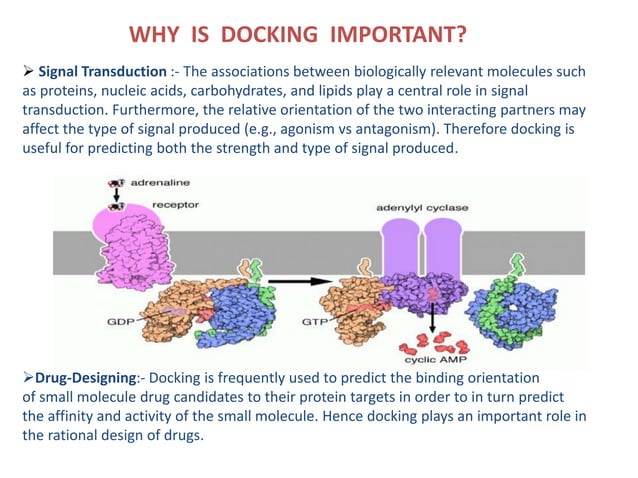 WHY IS DOCKING IMPORTANT?

➢ Signal Transduction :- The associations between biologically relevant molecules such as proteins, nucleic acids, carbohydrates, and lipids play a central role in signal transduction. Furthermore, the relative orientation of the two interacting partners may affect the type of signal produced (e.g., agonism vs antagonism). Therefore docking is useful for predicting both the strength and type of signal produced.

adrenaline

receptor

adenylyl cyclase

GDP

GTP

cyclic AMP

➢Drug-Designing:- Docking is frequently used to predict the binding orientation of small molecule drug candidates to their protein targets in order to in turn predict the affinity and activity of the small molecule. Hence docking plays an important role in the rational design of drugs.